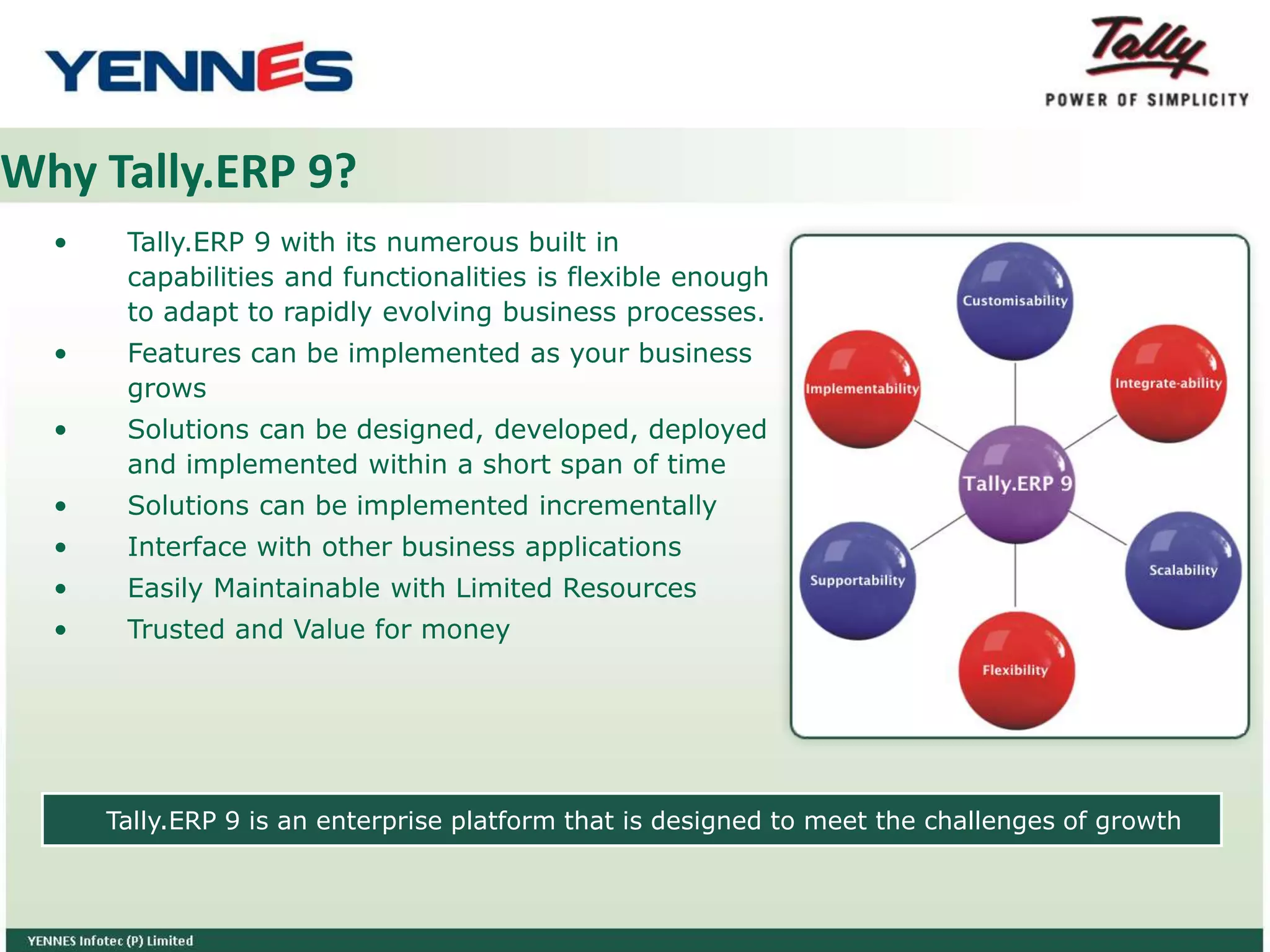 YENNES

Tally
POWER OF SIMPLICITY

Why Tally.ERP 9?

• Tally.ERP 9 with its numerous built in capabilities and functionalities is flexible enough to adapt to rapidly evolving business processes.
• Features can be implemented as your business grows
• Solutions can be designed, developed, deployed and implemented within a short span of time
• Solutions can be implemented incrementally
• Interface with other business applications
• Easily Maintainable with Limited Resources
• Trusted and Value for money

Customisability
Implementability
Integrate-ability
Tally.ERP 9
Supportability
Scalability
Flexibility

Tally.ERP 9 is an enterprise platform that is designed to meet the challenges of growth

YENNES Infotec (P) Limited